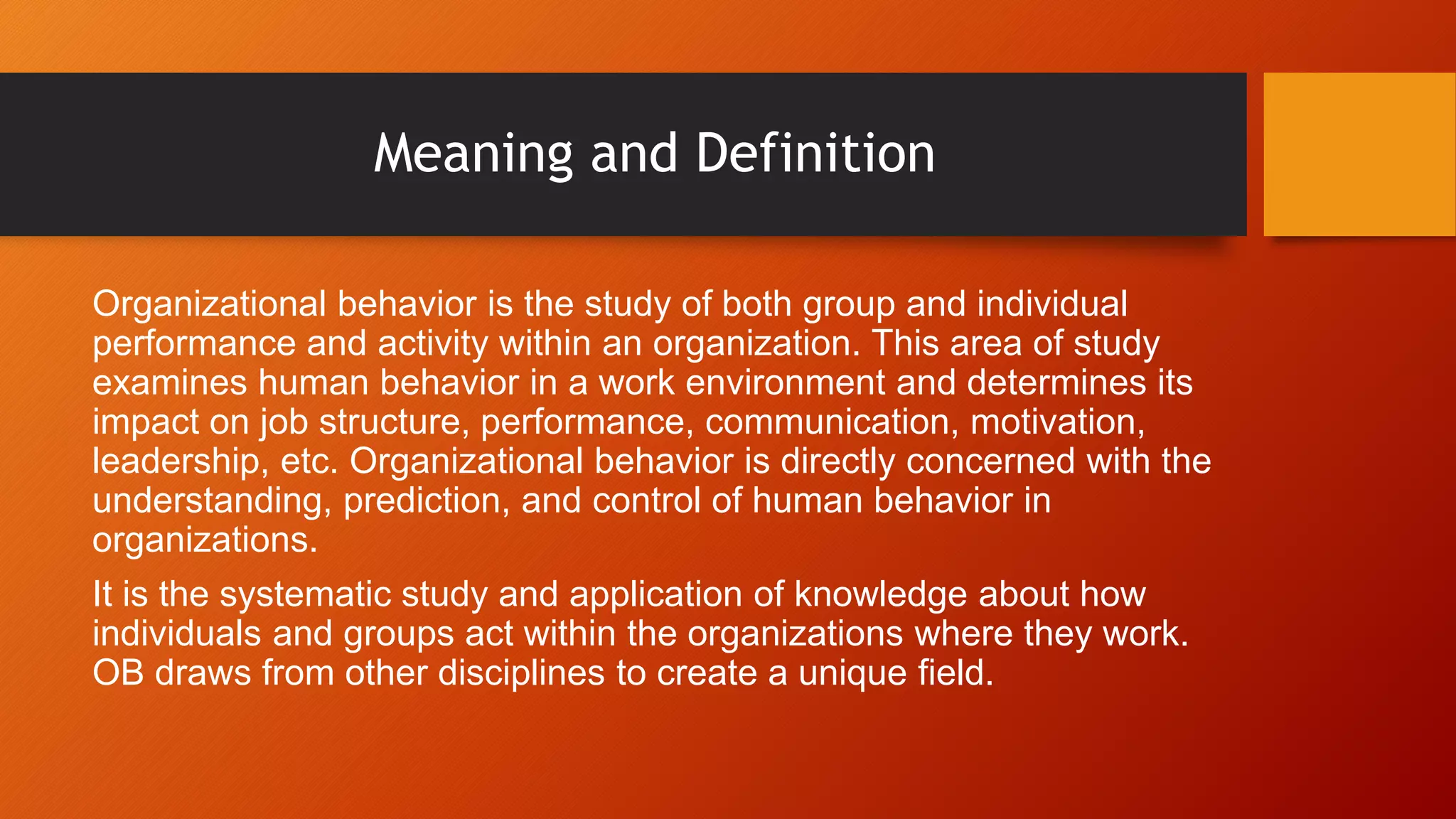 Meaning and Definition

Organizational behavior is the study of both group and individual performance and activity within an organization. This area of study examines human behavior in a work environment and determines its impact on job structure, performance, communication, motivation, leadership, etc. Organizational behavior is directly concerned with the understanding, prediction, and control of human behavior in organizations.

It is the systematic study and application of knowledge about how individuals and groups act within the organizations where they work. OB draws from other disciplines to create a unique field.